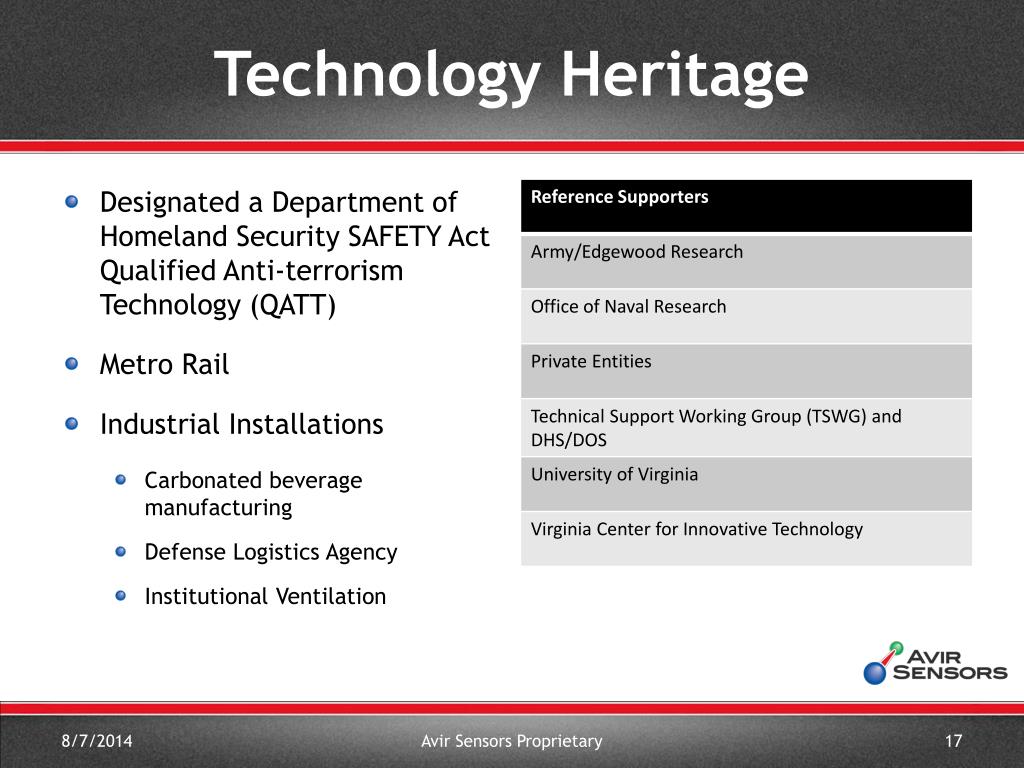 Technology Heritage

Designated a Department of Homeland Security SAFETY Act Qualified Anti-terrorism Technology (QATT)

Metro Rail

Industrial Installations

Carbonated beverage manufacturing

Defense Logistics Agency

Institutional Ventilation

| Reference Supporters |
|---|
| Army/Edgewood Research |
| Office of Naval Research |
| Private Entities |
| Technical Support Working Group (TSWG) and DHS/DOS |
| University of Virginia |
| Virginia Center for Innovative Technology |

AVIR SENSORS

8/7/2014

Avir Sensors Proprietary

17